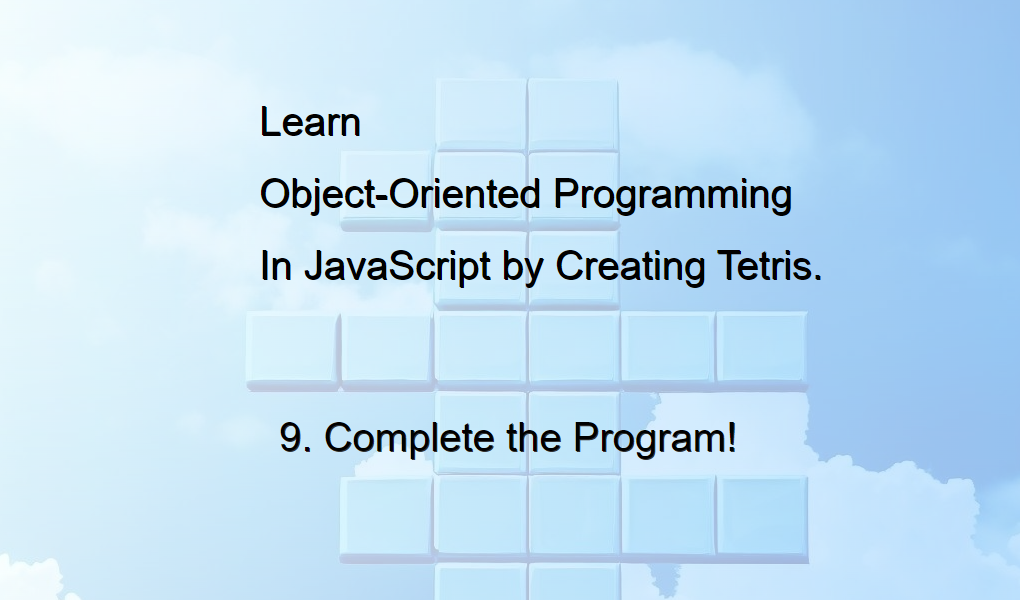 Learn

Object-Oriented Programming

In JavaScript by Creating Tetris.

9. Complete the Program!